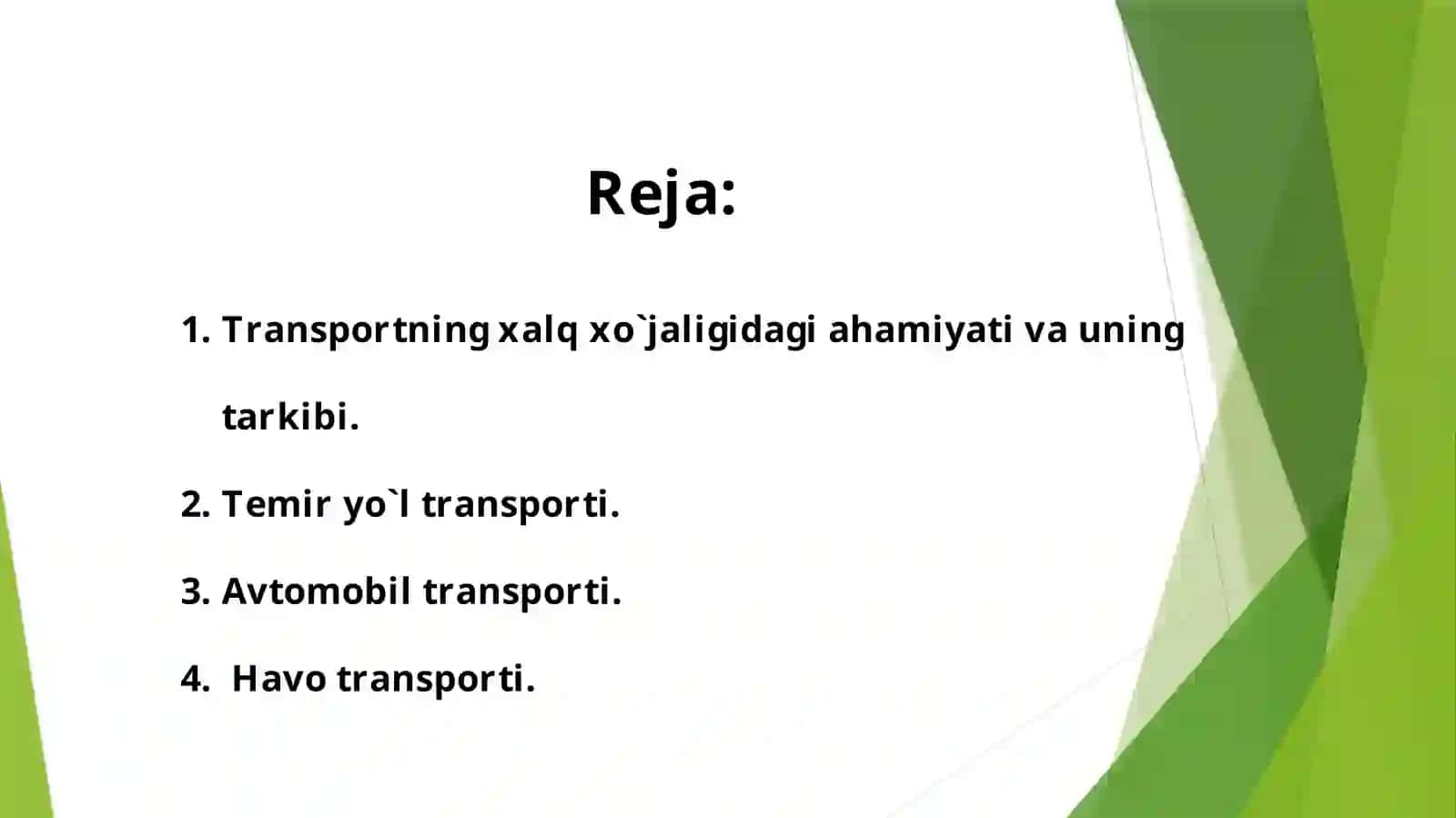 Reja:

1. Transportning xalq xo`jaligidagi ahamiyati va uning tarkibi.
2. Temir yo`l transporti.
3. Avtomobil transporti.
4. Havo transporti.